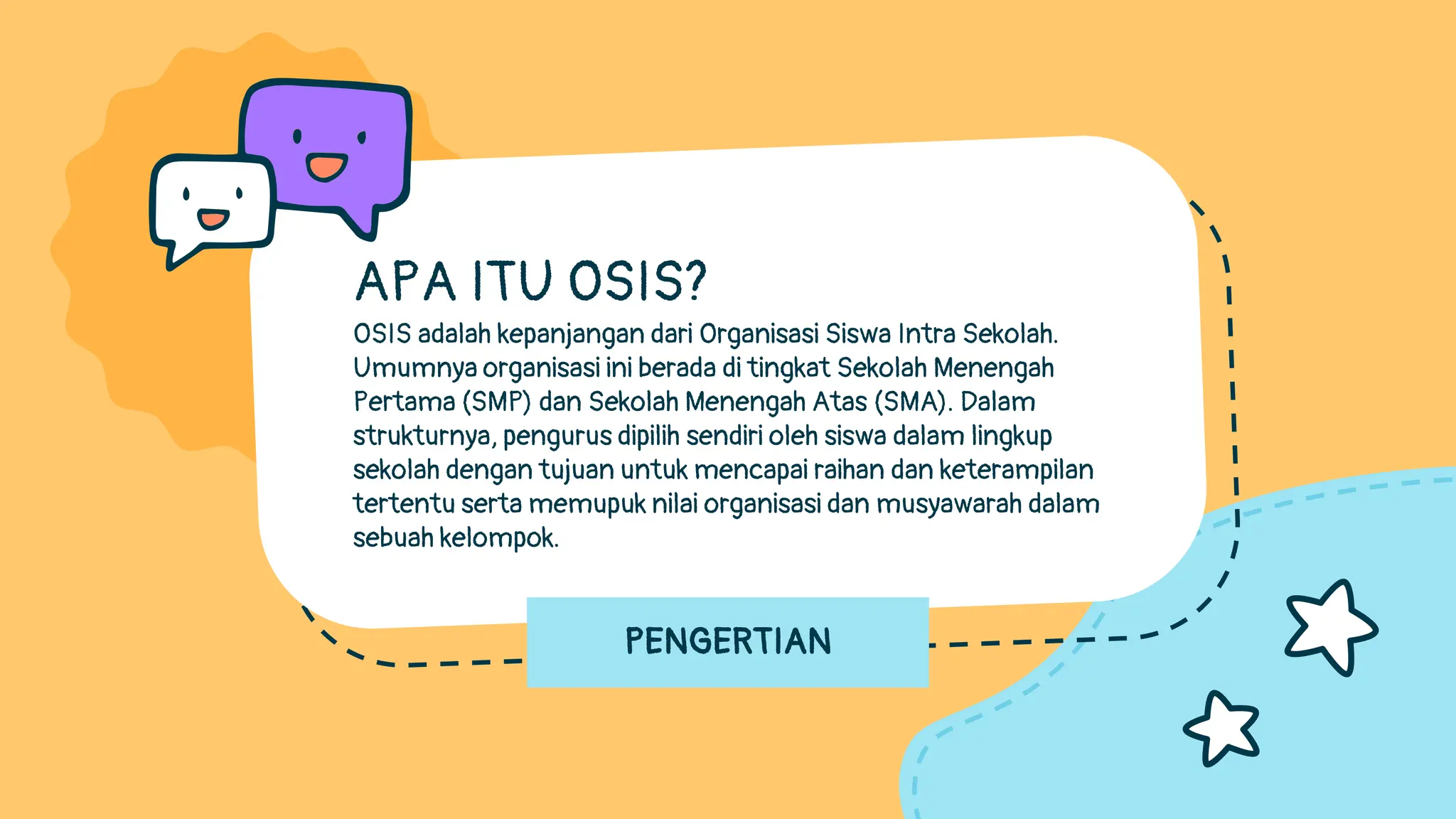 APA ITU OSIS?

OSIS adalah kepanjangan dari Organisasi Siswa Intra Sekolah. Umumnya organisasi ini berada di tingkat Sekolah Menengah Pertama (SMP) dan Sekolah Menengah Atas (SMA). Dalam strukturnya, pengurus dipilih sendiri oleh siswa dalam lingkup sekolah dengan tujuan untuk mencapai raihan dan keterampilan tertentu serta memupuk nilai organisasi dan musyawarah dalam sebuah kelompok.

PENGERTIAN